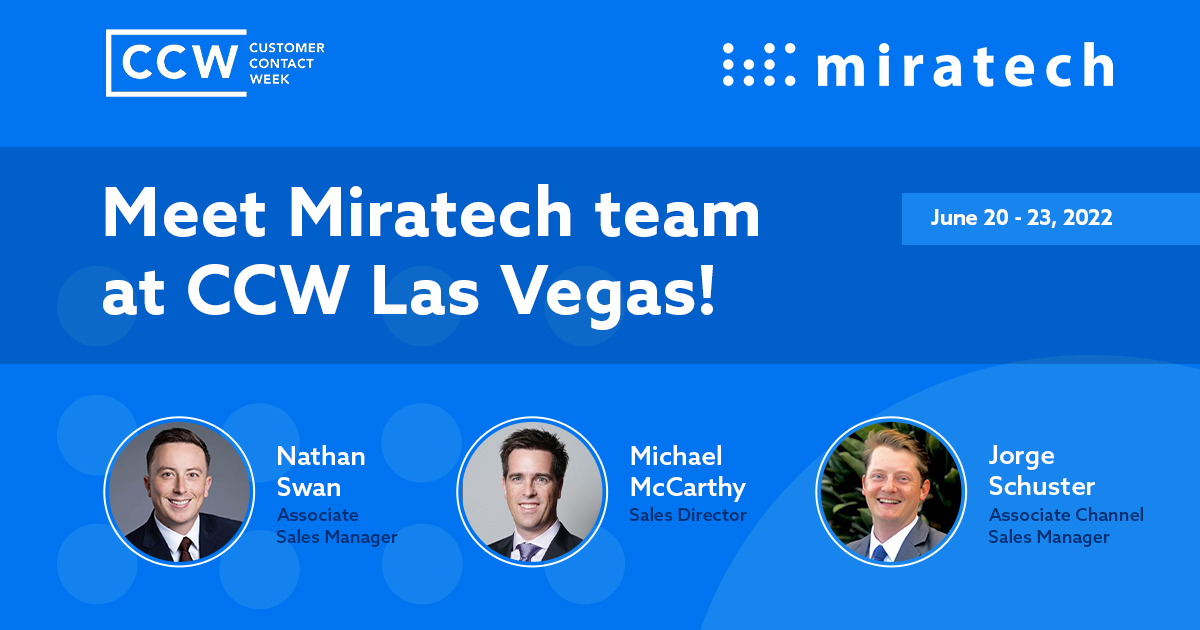 CCW CUSTOMER CONTACT WEEK

miratech

Meet Miratech team at CCW Las Vegas!

June 20 - 23, 2022

Nathan Swan
Associate Sales Manager

Michael McCarthy
Sales Director

Jorge Schuster
Associate Channel Sales Manager